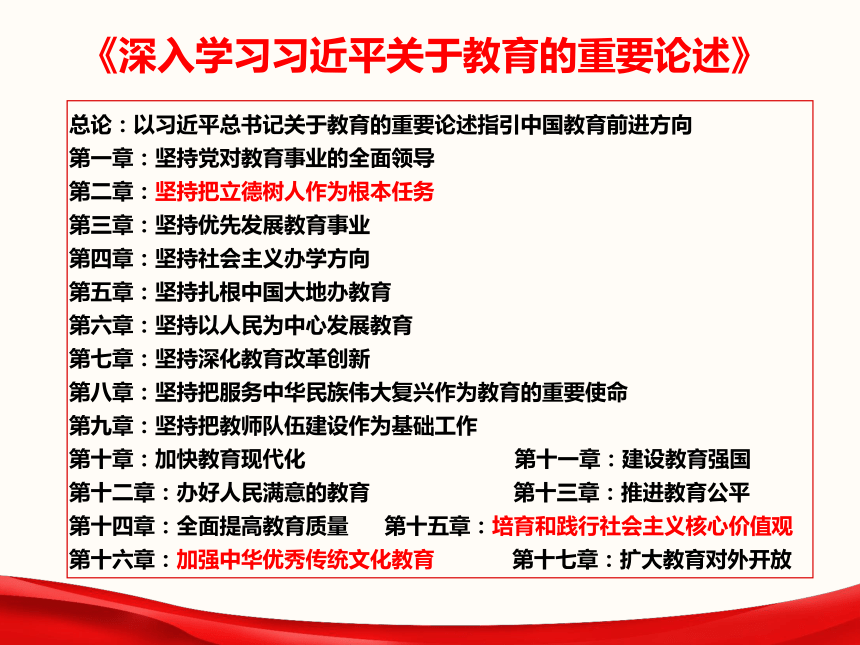 《深入学习习近平关于教育的重要论述》

总论：以习近平总书记关于教育的重要论述指引中国教育前进方向
第一章：坚持党对教育事业的全面领导
第二章：坚持把立德树人作为根本任务
第三章：坚持优先发展教育事业
第四章：坚持社会主义办学方向
第五章：坚持扎根中国大地办教育
第六章：坚持以人民为中心发展教育
第七章：坚持深化教育改革创新
第八章：坚持把服务中华民族伟大复兴作为教育的重要使命
第九章：坚持把教师队伍建设作为基础工作
第十章：加快教育现代化 第十一章：建设教育强国
第十二章：办好人民满意的教育 第十三章：推进教育公平
第十四章：全面提高教育质量 第十五章：培育和践行社会主义核心价值观
第十六章：加强中华优秀传统文化教育 第十七章：扩大教育对外开放